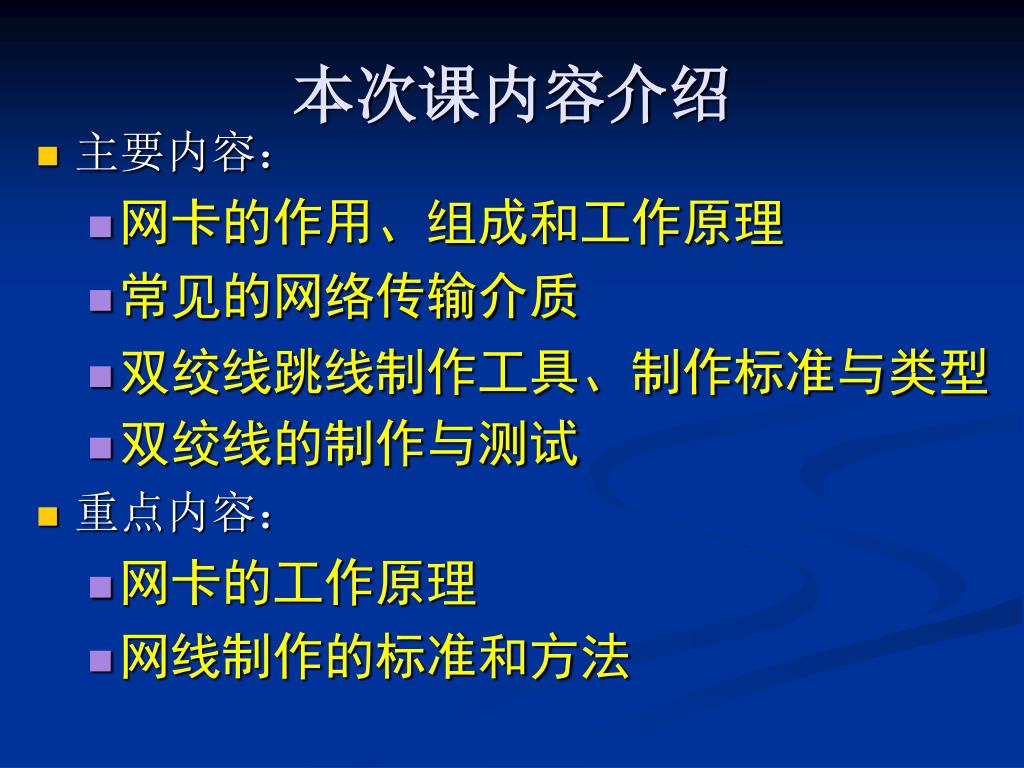 本次课内容介绍

主要内容：

网卡的作用、组成和工作原理

常见的网络传输介质

双绞线跳线制作工具、制作标准与类型

双绞线的制作与测试

重点内容：

网卡的工作原理

网线制作的标准和方法